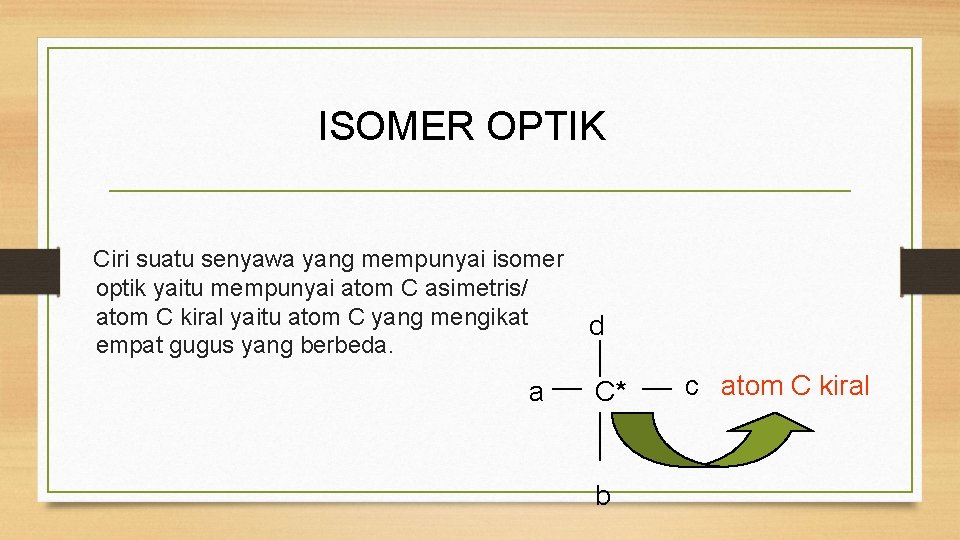 ISOMER OPTIK

Ciri suatu senyawa yang mempunyai isomer optik yaitu mempunyai atom C asimetris/ atom C kiral yaitu atom C yang mengikat empat gugus yang berbeda.

d

a — C* — c atom C kiral

b